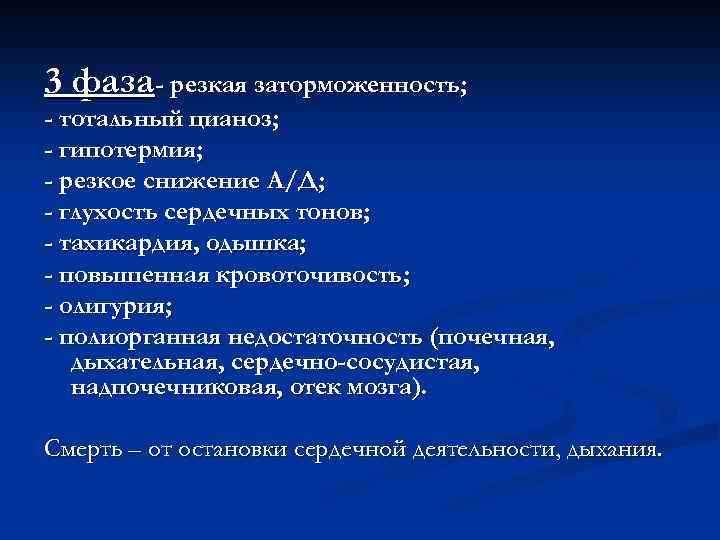 3 фаза- резкая заторможенность;
- тотальный цианоз;
- гипотермия;
- резкое снижение А/Д;
- глухость сердечных тонов;
- тахикардия, одышка;
- повышенная кровоточивость;
- олигурия;
- полиорганная недостаточность (почечная, дыхательная, сердечно-сосудистая, надпочечниковая, отек мозга).

Смерть – от остановки сердечной деятельности, дыхания.